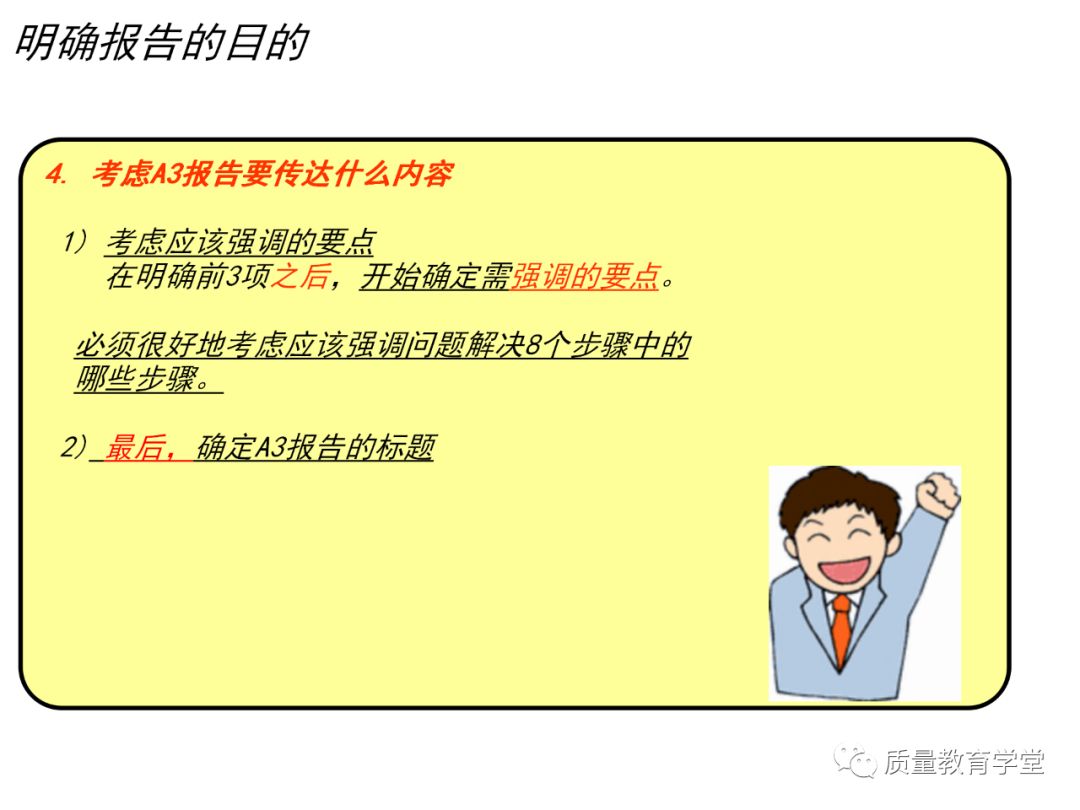 明确报告的目的

4. 考虑A3报告要传达什么内容

1）考虑应该强调的要点
在明确前3项之后，开始确定需强调的要点。

必须很好地考虑应该强调问题解决8个步骤中的哪些步骤。

2）最后，确定A3报告的标题

质量教育学堂